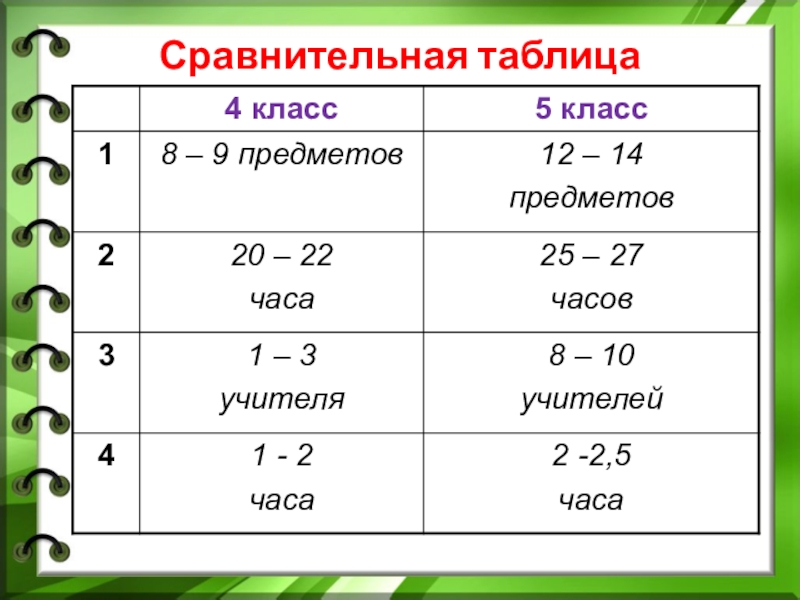 Сравнительная таблица

| | 4 класс | 5 класс |
|---|---|---|
| 1 | 8 – 9 предметов | 12 – 14 предметов |
| 2 | 20 – 22 часа | 25 – 27 часов |
| 3 | 1 – 3 учителя | 8 – 10 учителей |
| 4 | 1 - 2 часа | 2 -2,5 часа |